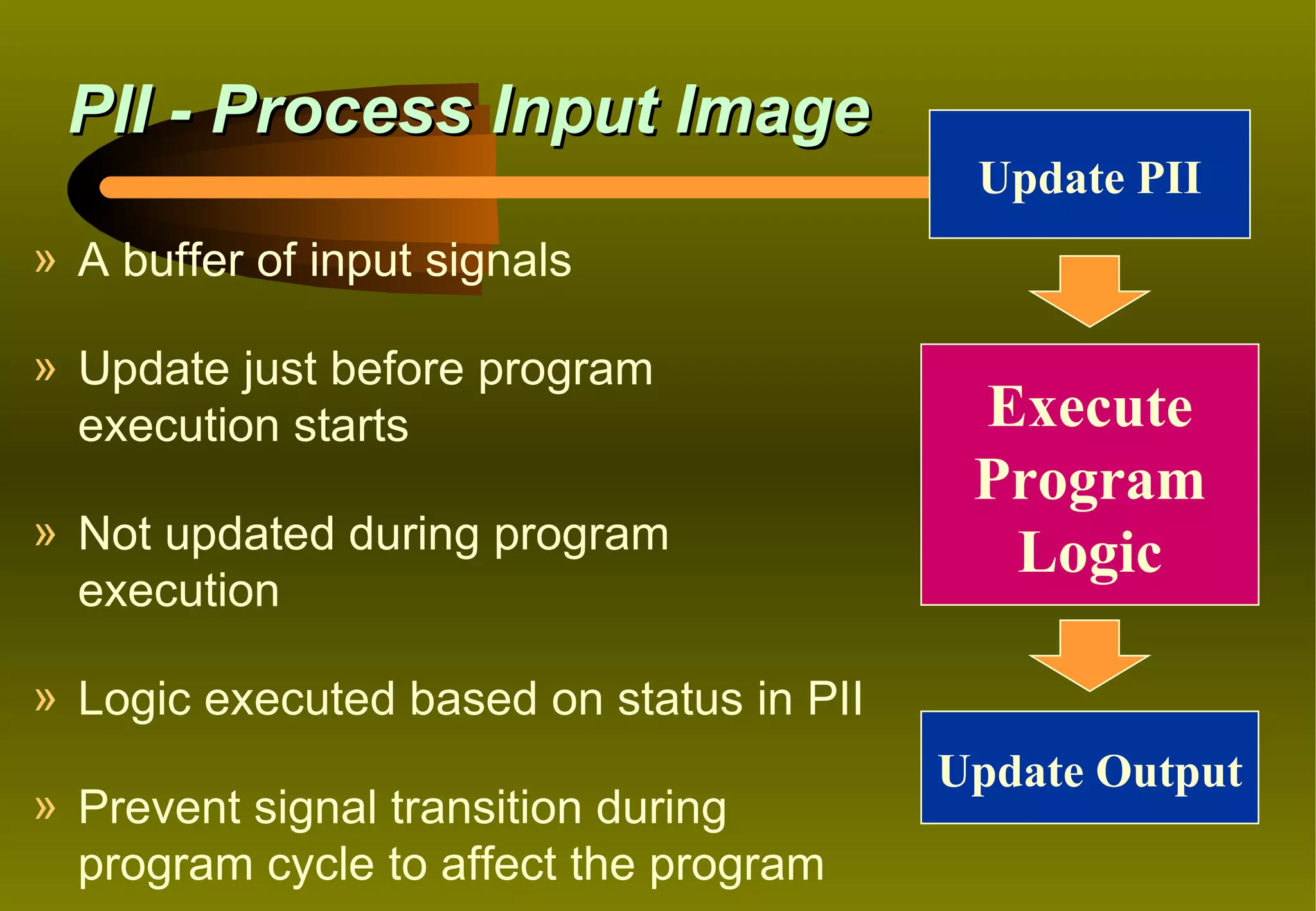 PII - Process Input Image

» A buffer of input signals

» Update just before program execution starts

» Not updated during program execution

» Logic executed based on status in PII

» Prevent signal transition during program cycle to affect the program

Update PII

Execute Program Logic

Update Output